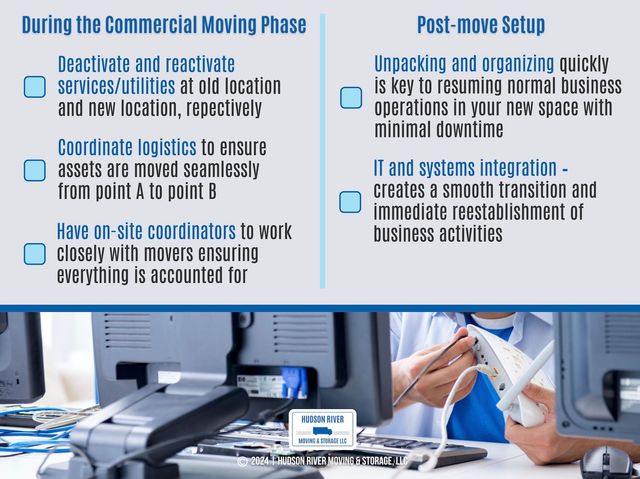 During the Commercial Moving Phase

Deactivate and reactivate services/utilities at old location and new location, repectively

Coordinate logistics to ensure assets are moved seamlessly from point A to point B

Have on-site coordinators to work closely with movers ensuring everything is accounted for

Post-move Setup

Unpacking and organizing quickly is key to resuming normal business operations in your new space with minimal downtime

IT and systems integration - creates a smooth transition and immediate reestablishment of business activities

HUDSON RIVER MOVING & STORAGE LLC

© 2024 | HUDSON RIVER MOVING & STORAGE, LLC